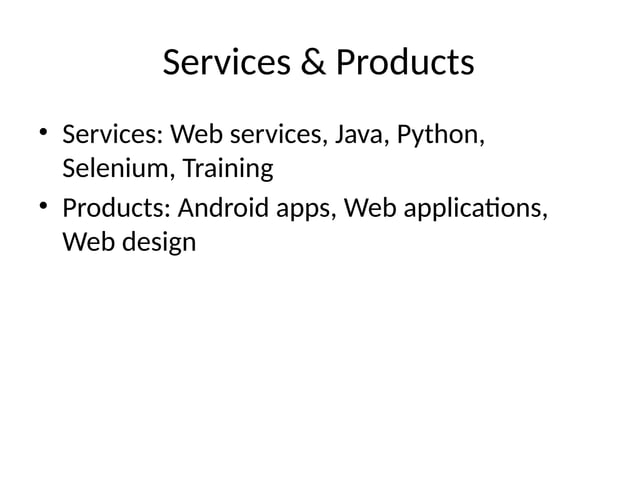 Services & Products

• Services: Web services, Java, Python, Selenium, Training
• Products: Android apps, Web applications, Web design